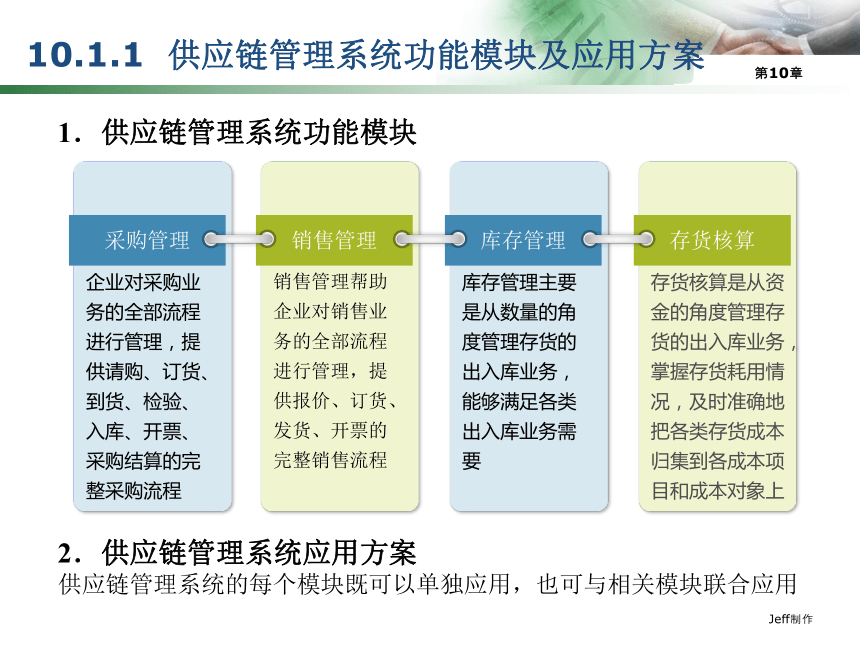 10.1.1 供应链管理系统功能模块及应用方案

第10章

1．供应链管理系统功能模块

采购管理

企业对采购业务的全部流程进行管理，提供请购、订货、到货、检验、入库、开票、采购结算的完整采购流程

销售管理

销售管理帮助企业对销售业务的全部流程进行管理，提供报价、订货、发货、开票的完整销售流程

库存管理

库存管理主要是从数量的角度管理存货的出入库业务，能够满足各类出入库业务需要

存货核算

存货核算是从资金的角度管理存货的出入库业务，掌握存货耗用情况，及时准确地把各类存货成本归集到各成本项目和成本对象上

2．供应链管理系统应用方案

供应链管理系统的每个模块既可以单独应用，也可与相关模块联合应用

Jeff制作